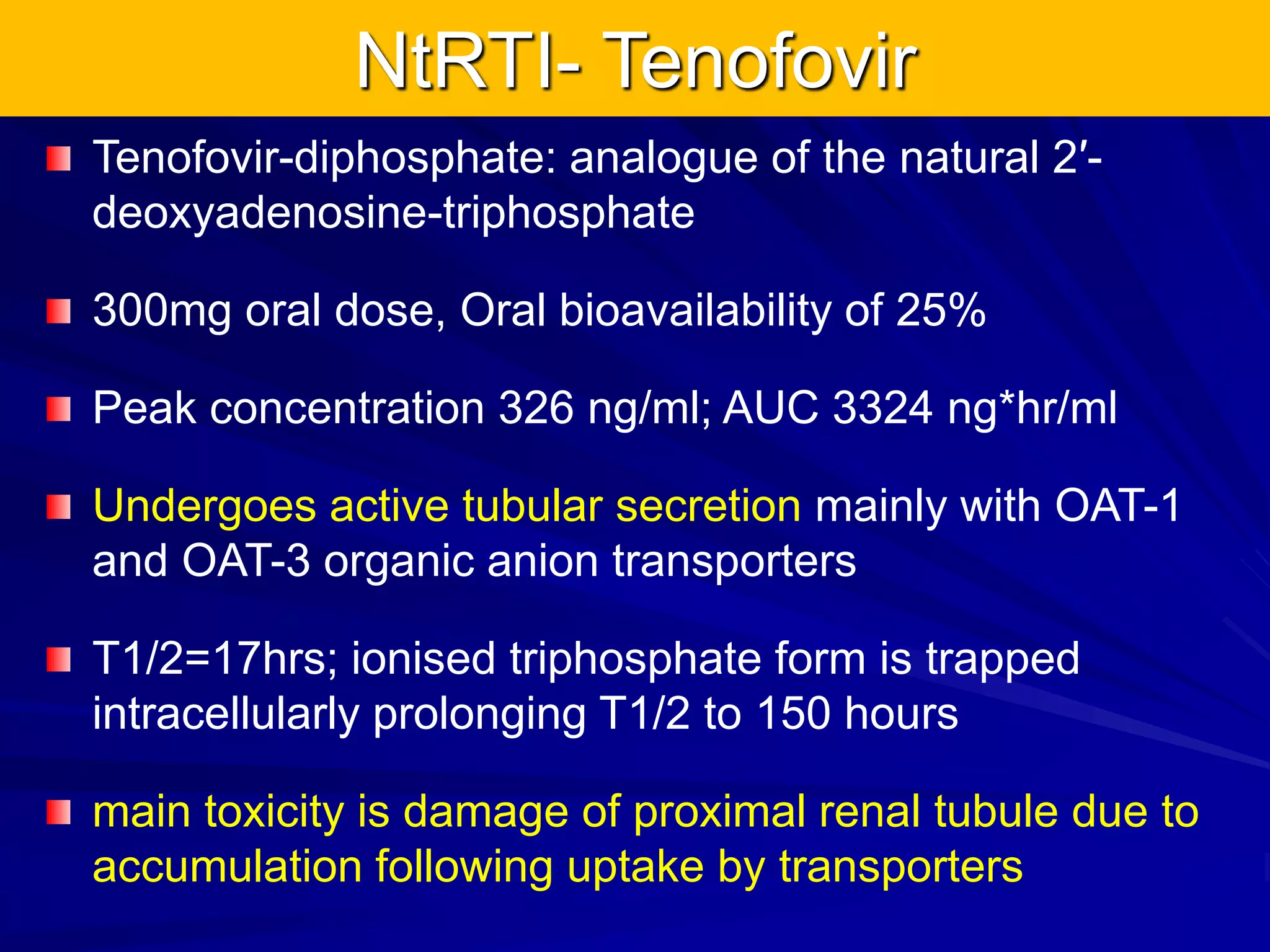 NtRTI- Tenofovir

Tenofovir-diphosphate: analogue of the natural 2′-deoxyadenosine-triphosphate

300mg oral dose, Oral bioavailability of 25%

Peak concentration 326 ng/ml; AUC 3324 ng*hr/ml

Undergoes active tubular secretion mainly with OAT-1 and OAT-3 organic anion transporters

T1/2=17hrs; ionised triphosphate form is trapped intracellularly prolonging T1/2 to 150 hours

main toxicity is damage of proximal renal tubule due to accumulation following uptake by transporters